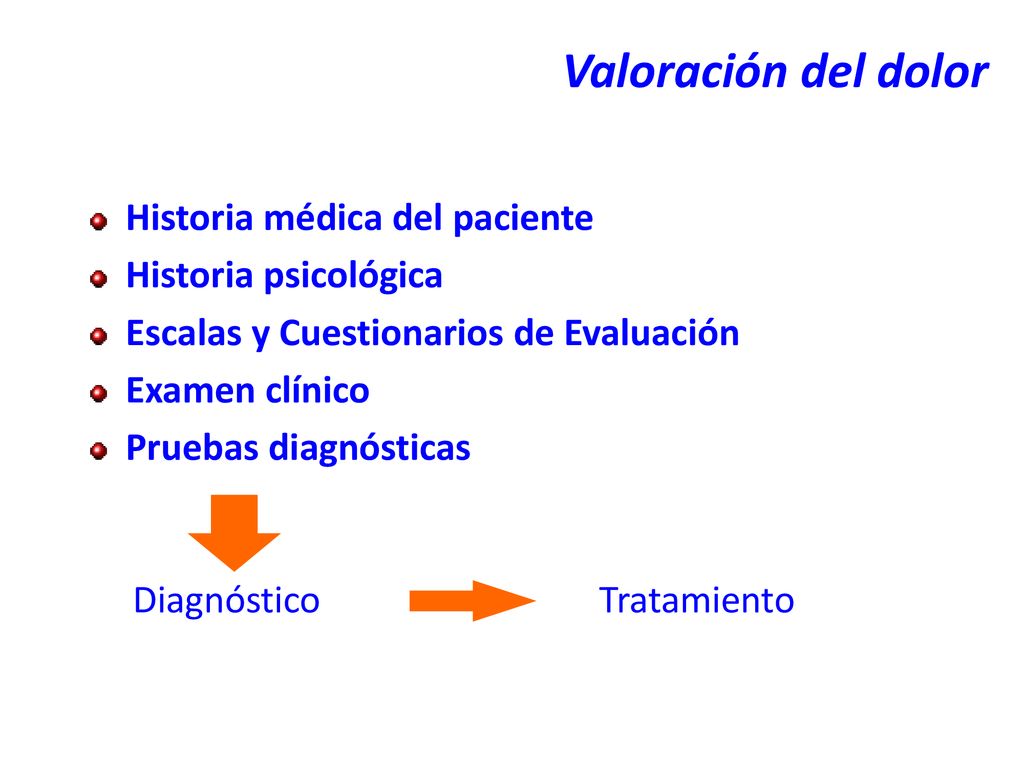 Valoración del dolor

Historia médica del paciente
Historia psicológica
Escalas y Cuestionarios de Evaluación
Examen clínico
Pruebas diagnósticas

Diagnóstico

Tratamiento